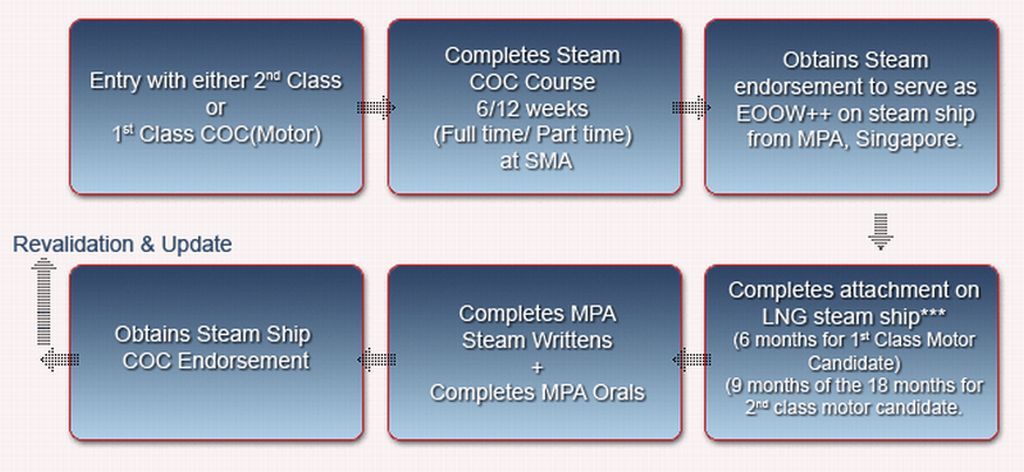 Entry with either 2$^{nd}$ Class or 1$^{st}$ Class COC(Motor)

Completes Steam COC Course 6/12 weeks (Full time/ Part time) at SMA

Obtains Steam endorsement to serve as EOOW++ on steam ship from MPA, Singapore.

Completes attachment on LNG steam ship*** (6 months for 1$^{st}$ Class Motor Candidate) (9 months of the 18 months for 2$^{nd}$ class motor candidate.

Completes MPA Steam Writtens + Completes MPA Orals

Obtains Steam Ship COC Endorsement

Revalidation & Update